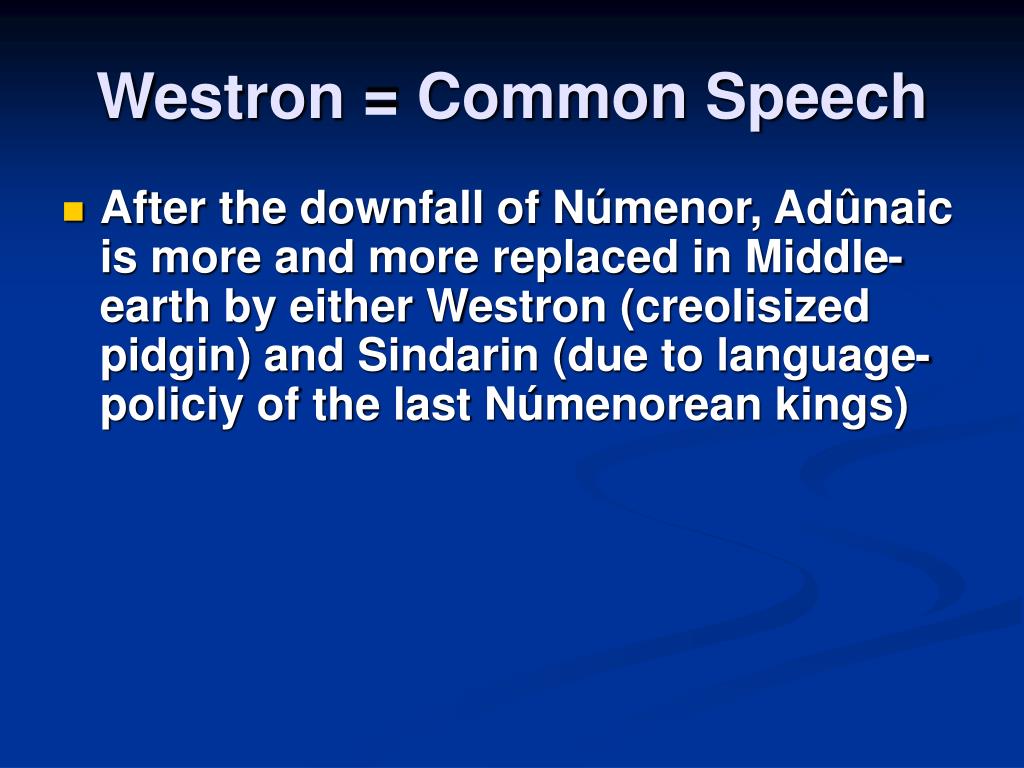 Westron = Common Speech

After the downfall of Númenor, Adûnaic is more and more replaced in Middle-earth by either Westron (creolisized pidgin) and Sindarin (due to language-policiy of the last Númenorean kings)